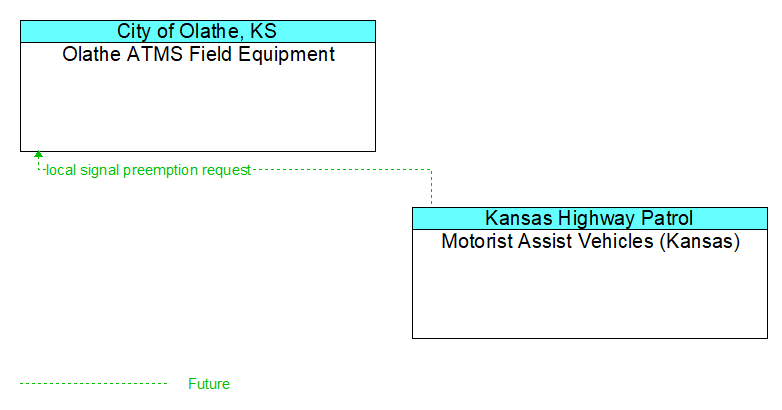 City of Olathe, KS
Olathe ATMS Field Equipment

local signal preemption request

Kansas Highway Patrol
Motorist Assist Vehicles (Kansas)

Future